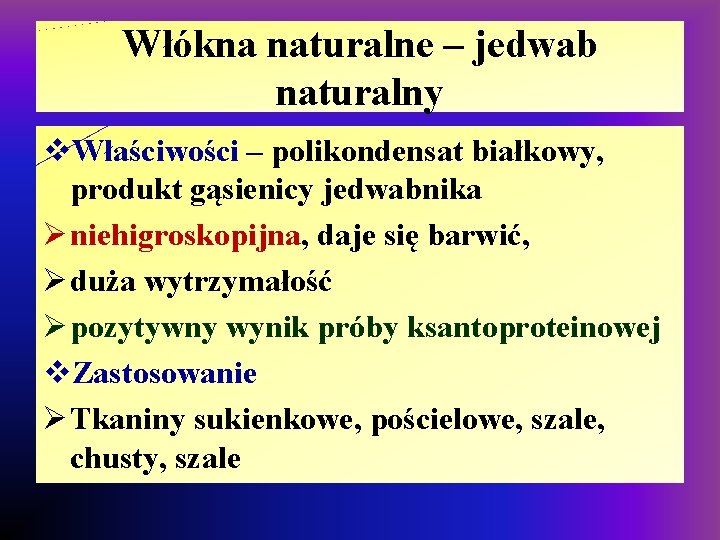 Włókna naturalne – jedwab naturalny

❖Właściwości – polikondensat białkowy, produkt gąsienicy jedwabnika
➢niehigroskopijna, daje się barwić,
➢duża wytrzymałość
➢pozytywny wynik próby ksantoproteinowej
❖Zastosowanie
➢Tkaniny sukienkowe, pościelowe, szale, chusty, szale